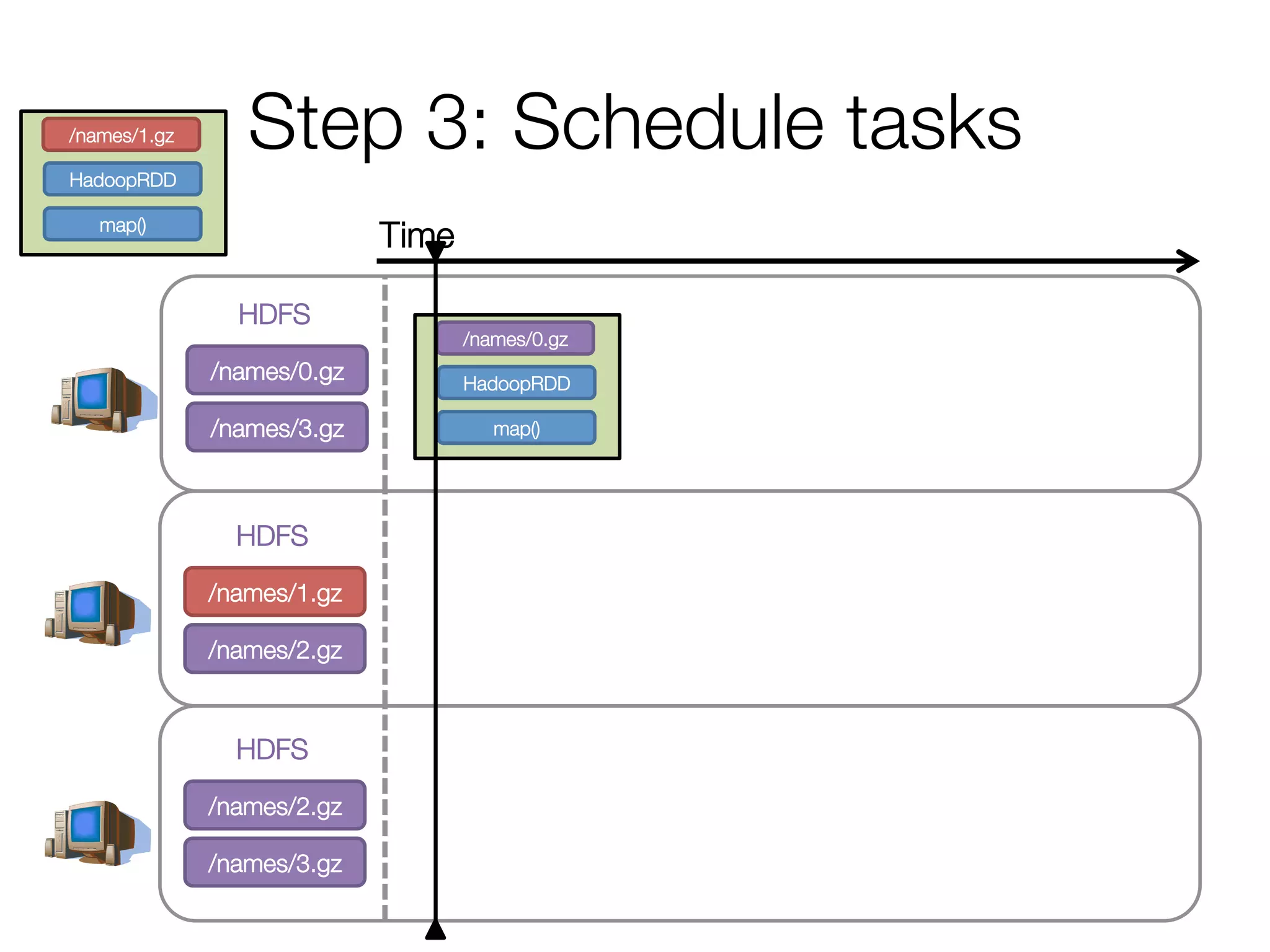 /names/1.gz
HadoopRDD
map()

Step 3: Schedule tasks

Time

HDFS
/names/0.gz
/names/3.gz

/names/0.gz
HadoopRDD
map()

HDFS
/names/1.gz
/names/2.gz

HDFS
/names/2.gz
/names/3.gz